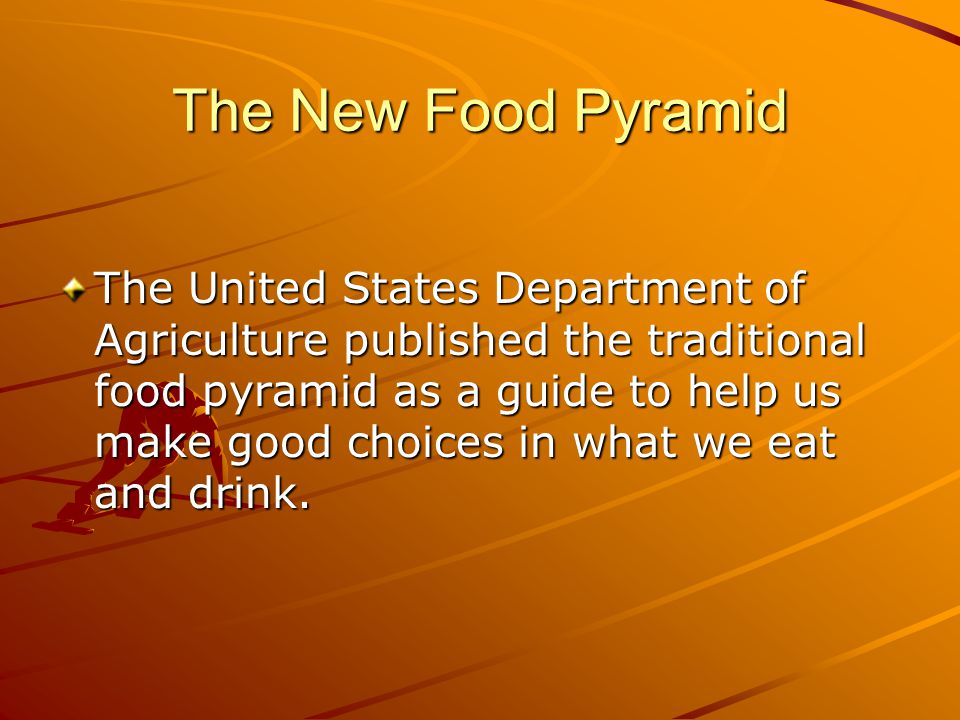 The New Food Pyramid

The United States Department of Agriculture published the traditional food pyramid as a guide to help us make good choices in what we eat and drink.